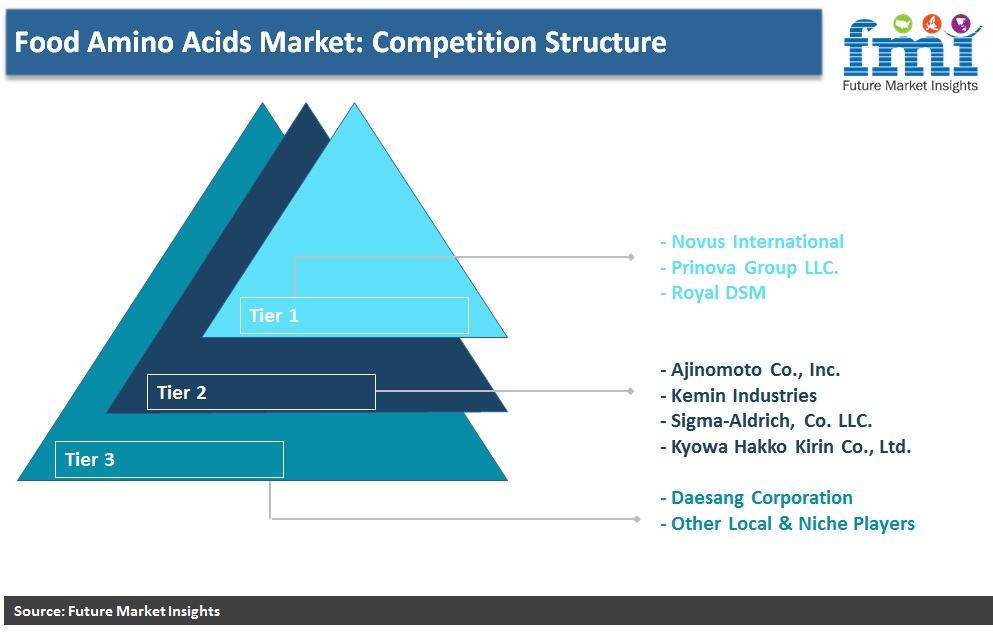 Food Amino Acids Market: Competition Structure

fmi
Future Market Insights

Tier 1

Tier 2

Tier 3

- Novus International
- Prinova Group LLC.
- Royal DSM

- Ajinomoto Co., Inc.
- Kemin Industries
- Sigma-Aldrich, Co. LLC.
- Kyowa Hakko Kirin Co., Ltd.

- Daesang Corporation
- Other Local & Niche Players

Source: Future Market Insights